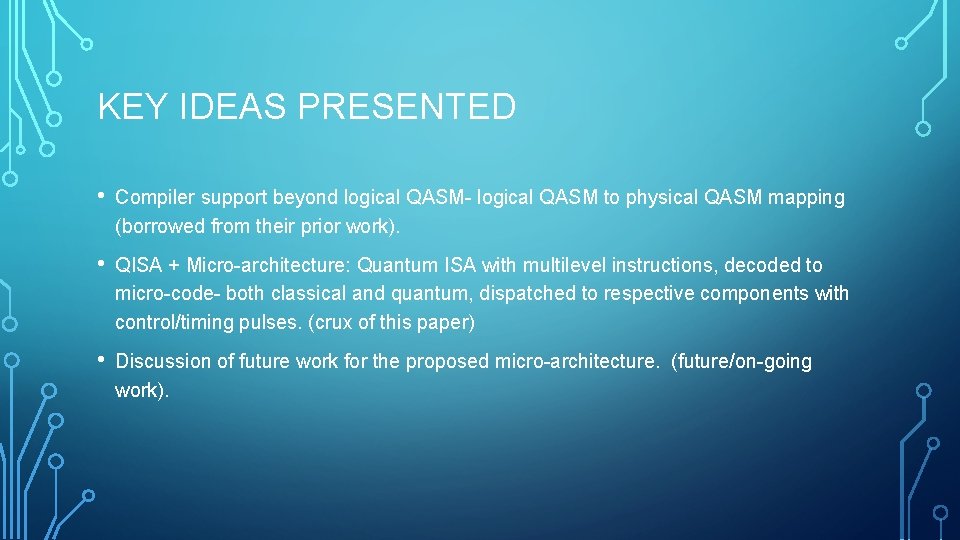 KEY IDEAS PRESENTED

• Compiler support beyond logical QASM- logical QASM to physical QASM mapping (borrowed from their prior work).

• QISA + Micro-architecture: Quantum ISA with multilevel instructions, decoded to micro-code- both classical and quantum, dispatched to respective components with control/timing pulses. (crux of this paper)

• Discussion of future work for the proposed micro-architecture. (future/on-going work).